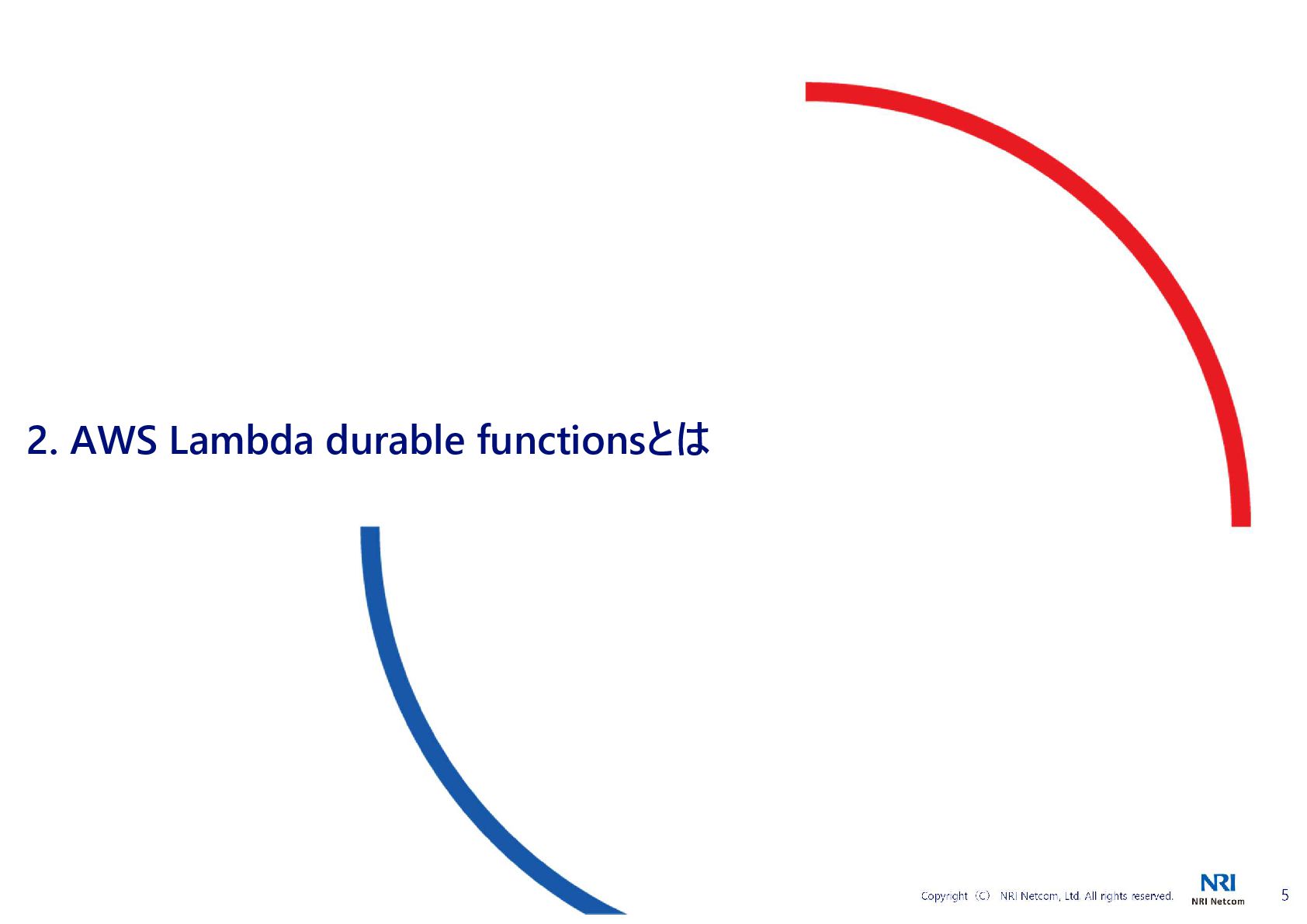 2. AWS Lambda durable functionsとは

Copyright（C） NRI Netcom, Ltd. All rights reserved.

NRI
NRI Netcom

5